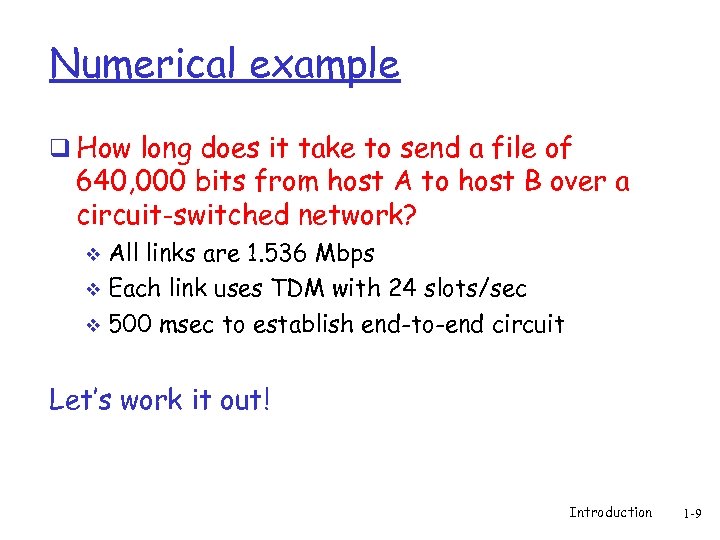 Numerical example

❑ How long does it take to send a file of 640,000 bits from host A to host B over a circuit-switched network?

❖ All links are 1.536 Mbps
❖ Each link uses TDM with 24 slots/sec
❖ 500 msec to establish end-to-end circuit

Let's work it out!

Introduction 1-9